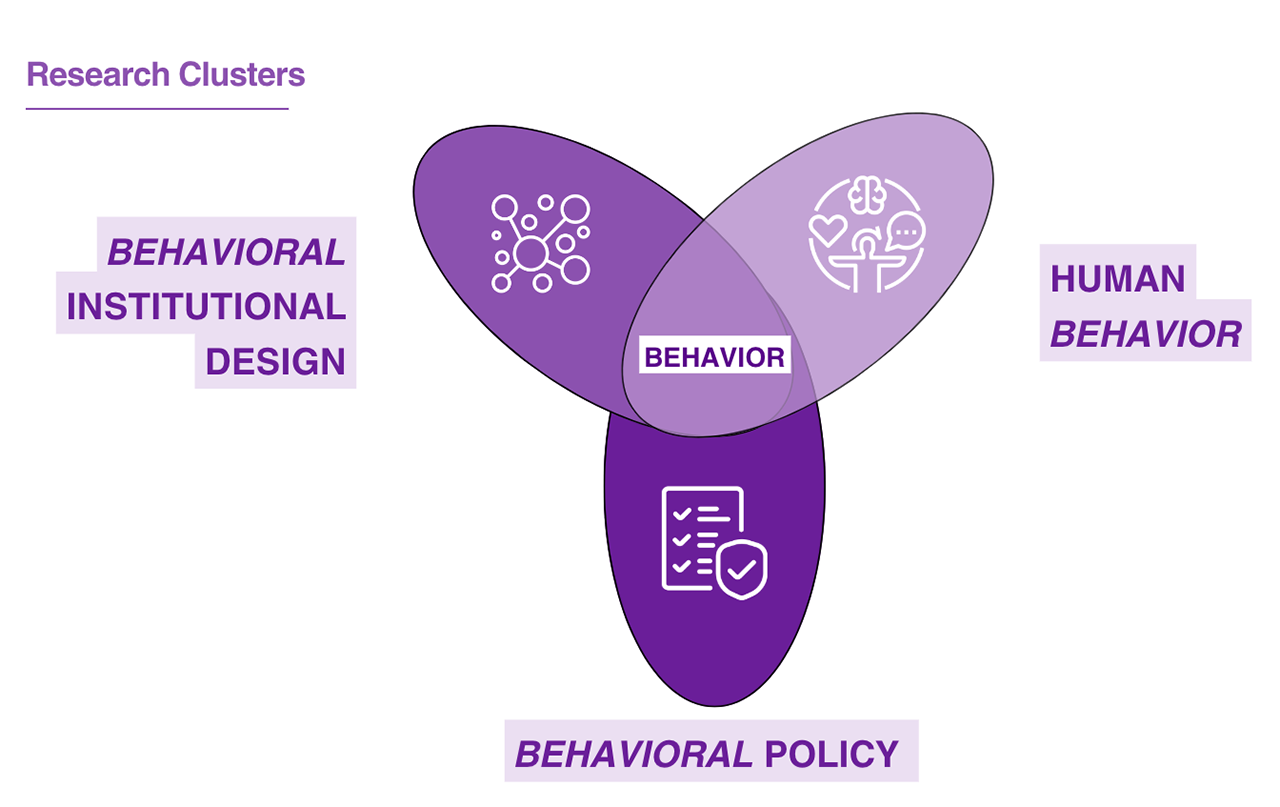 Research Clusters

BEHAVIORAL
INSTITUTIONAL
DESIGN

BEHAVIOR

HUMAN
BEHAVIOR

BEHAVIORAL POLICY